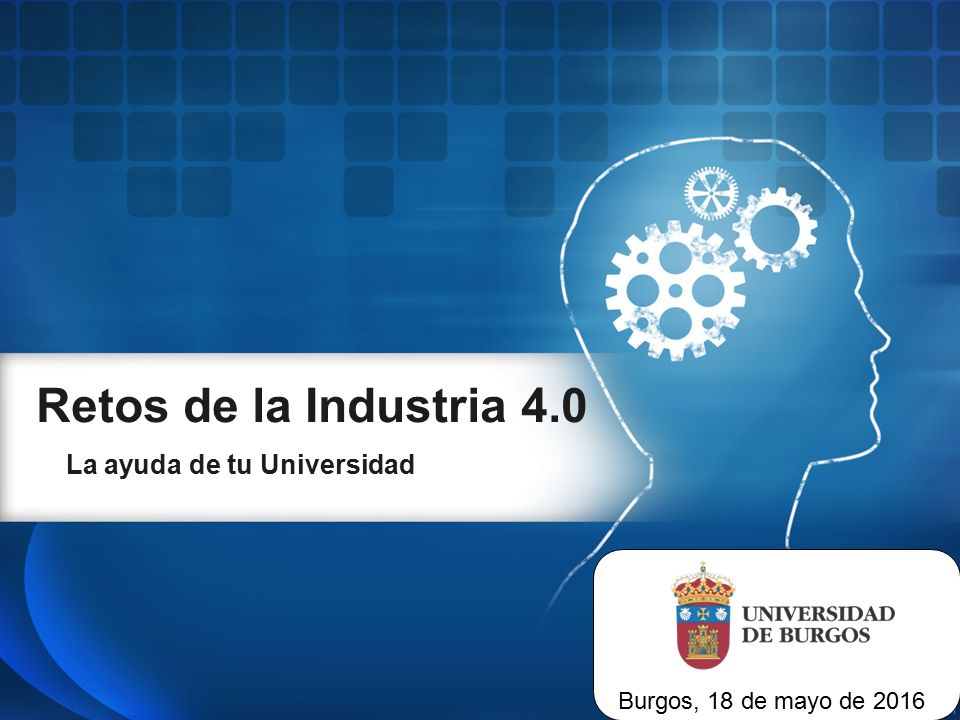 Retos de la Industria 4.0

La ayuda de tu Universidad

UNIVERSIDAD DE BURGOS

Burgos, 18 de mayo de 2016